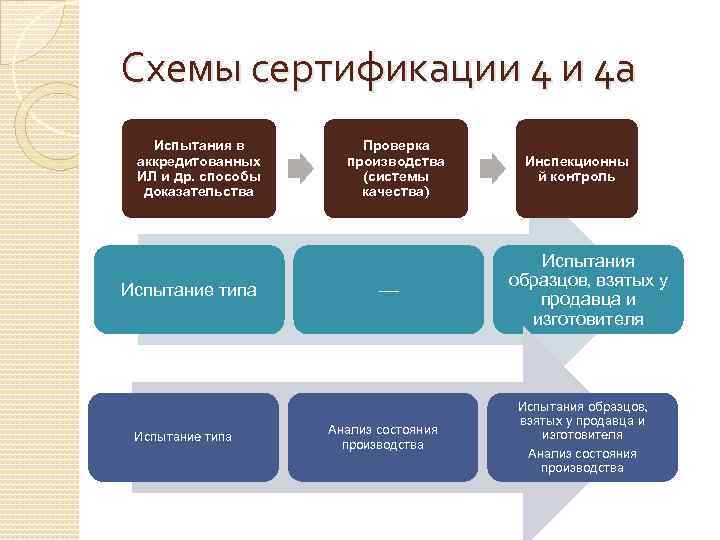 Схемы сертификации 4 и 4а

Испытания в аккредитованных ИЛ и др. способы доказательства

Проверка производства (системы качества)

Инспекционный контроль

Испытание типа

—

Испытания образцов, взятых у продавца и изготовителя

Испытание типа

Анализ состояния производства

Испытания образцов, взятых у продавца и изготовителя

Анализ состояния производства